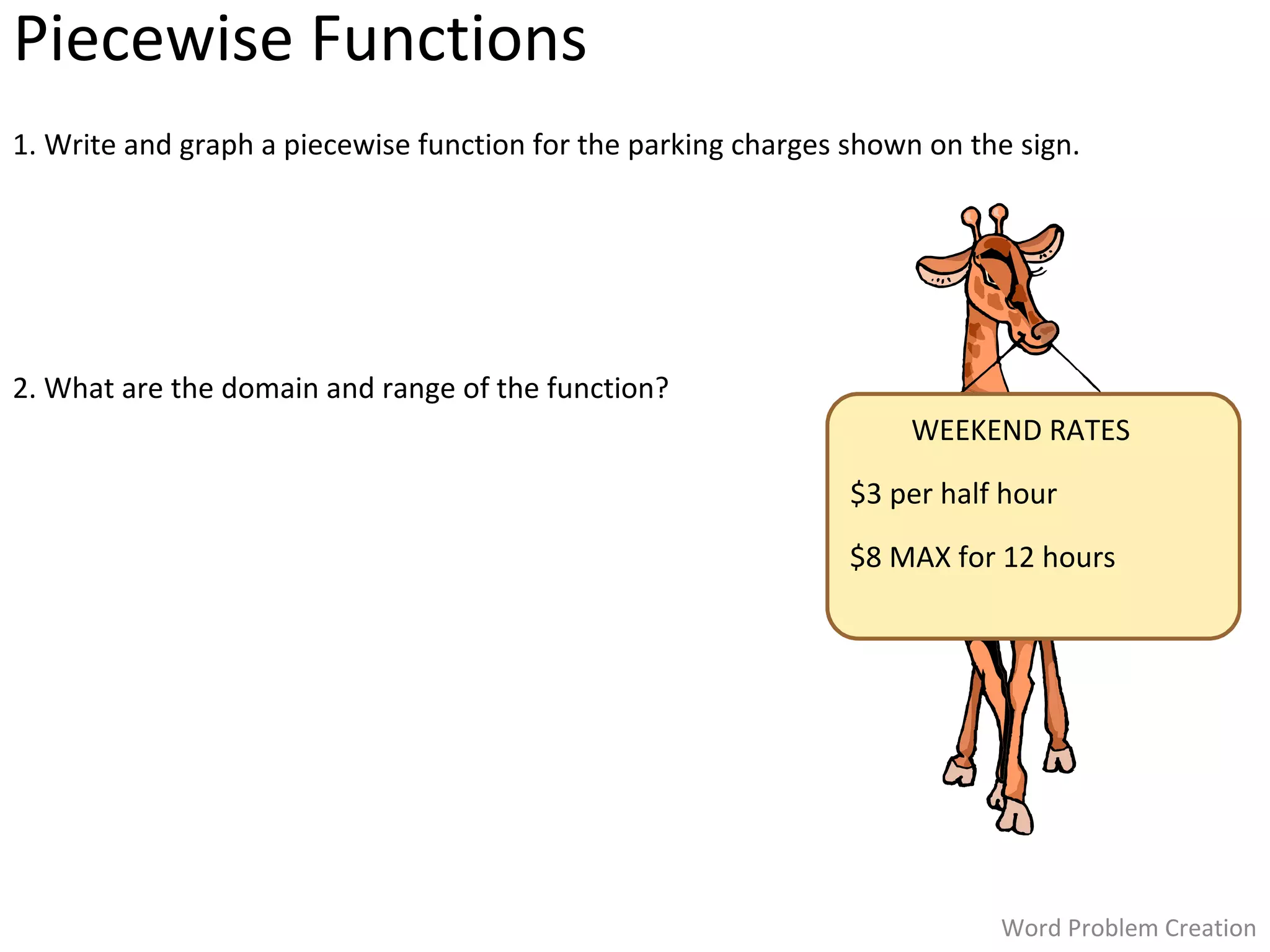 Piecewise Functions

1. Write and graph a piecewise function for the parking charges shown on the sign.

2. What are the domain and range of the function?

WEEKEND RATES

\$3 per half hour

\$8 MAX for 12 hours

Word Problem Creation